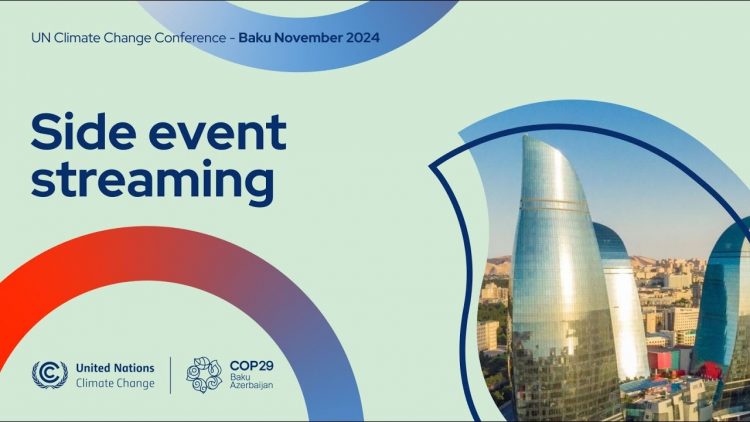 UN Climate Change Conference - Baku November 2024

Side event streaming

United Nations
Climate Change

COP29
Baku
Azerbaijan